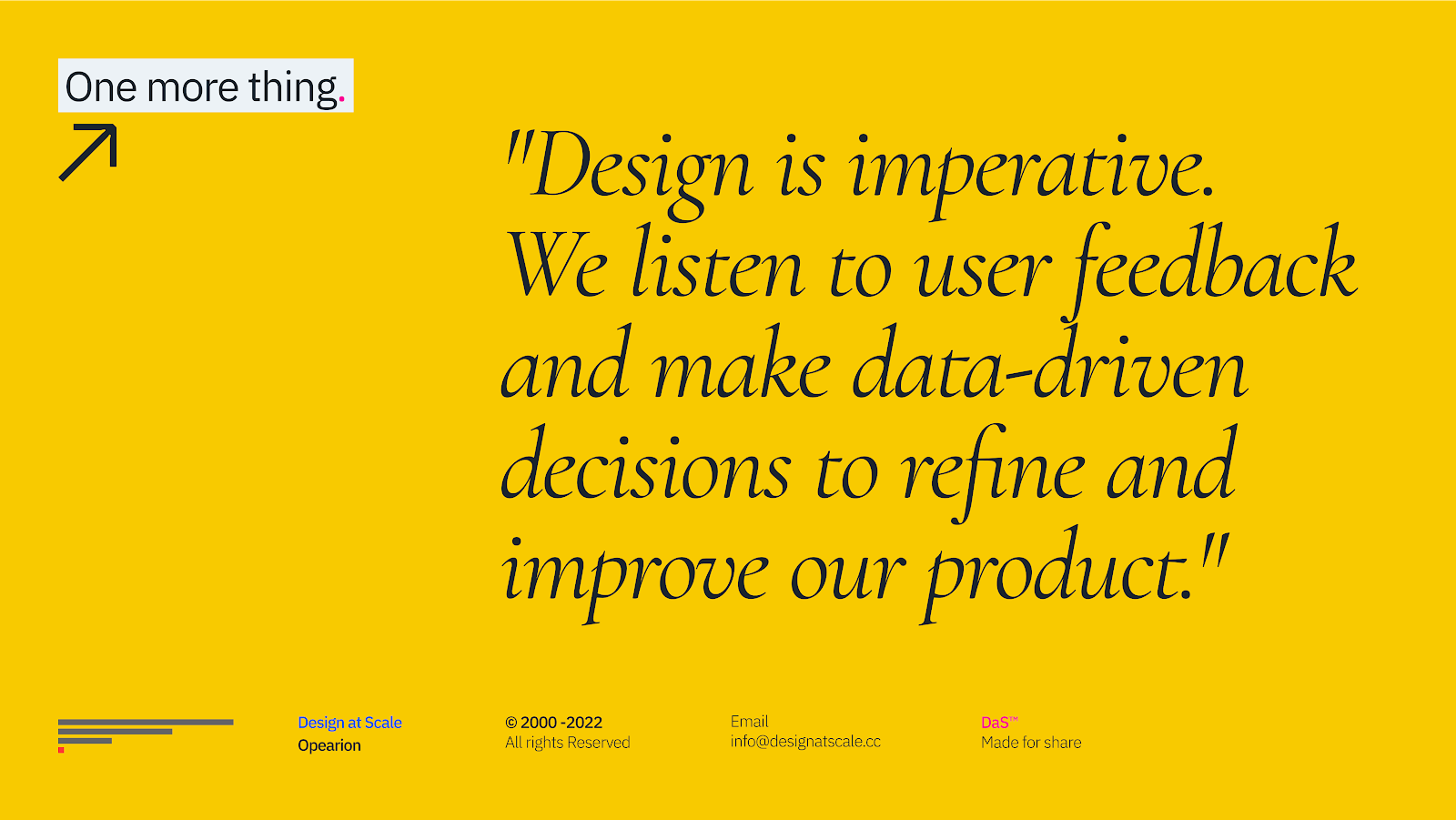 One more thing.

"Design is imperative. We listen to user feedback and make data-driven decisions to refine and improve our product."

Design at Scale
Opearion

© 2000 -2022
All rights Reserved

Email
info@designatscale.cc

DaS™
Made for share